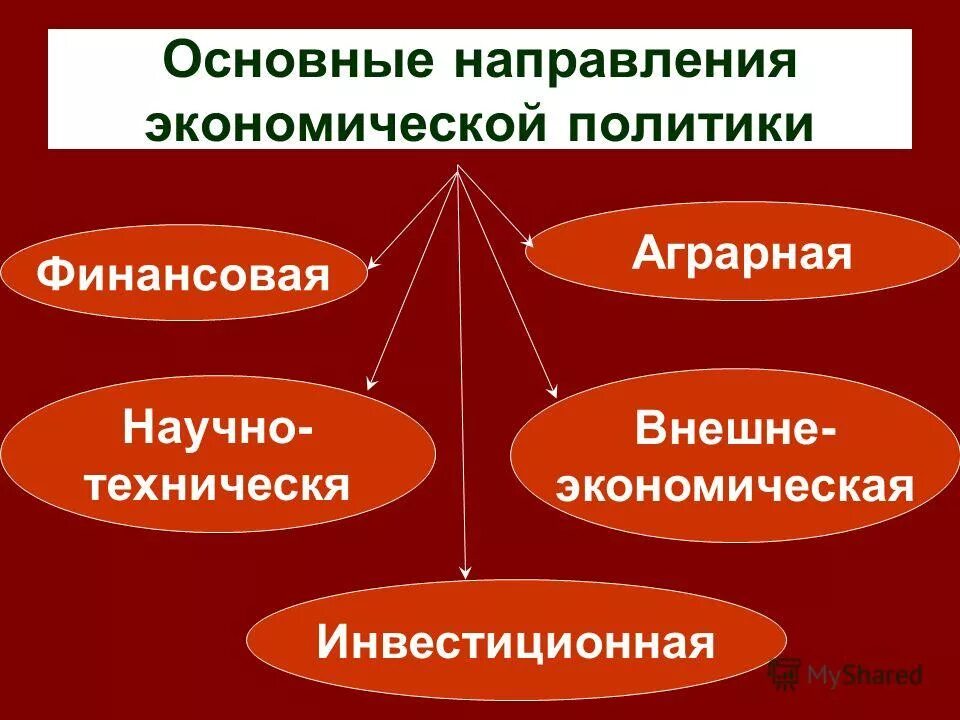 Основные направления экономической политики

Финансовая

Аграрная

Научно-техническя

Внешне-экономическая

Инвестиционная

MyShared